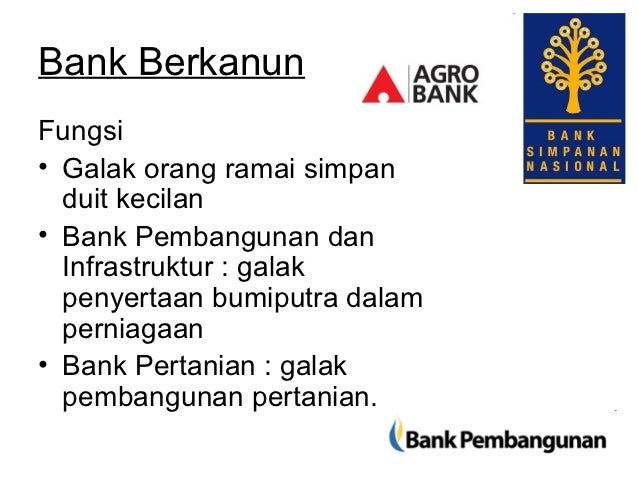 Bank Berkanun

AGRO BANK

BANK SIMPANAN NASIONAL

Fungsi

• Galak orang ramai simpan duit kecilan
• Bank Pembangunan dan Infrastruktur : galak penyertaan bumiputra dalam perniagaan
• Bank Pertanian : galak pembangunan pertanian.

Bank Pembangunan